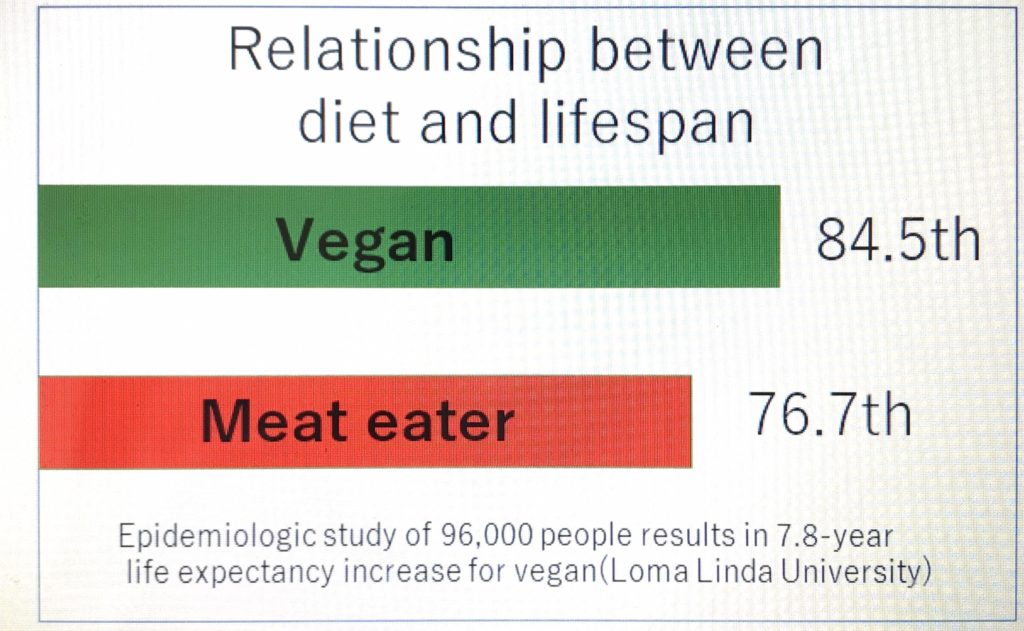 Relationship between diet and lifespan

Vegan 84.5th

Meat eater 76.7th

Epidemiologic study of 96,000 people results in 7.8-year life expectancy increase for vegan(Loma Linda University)